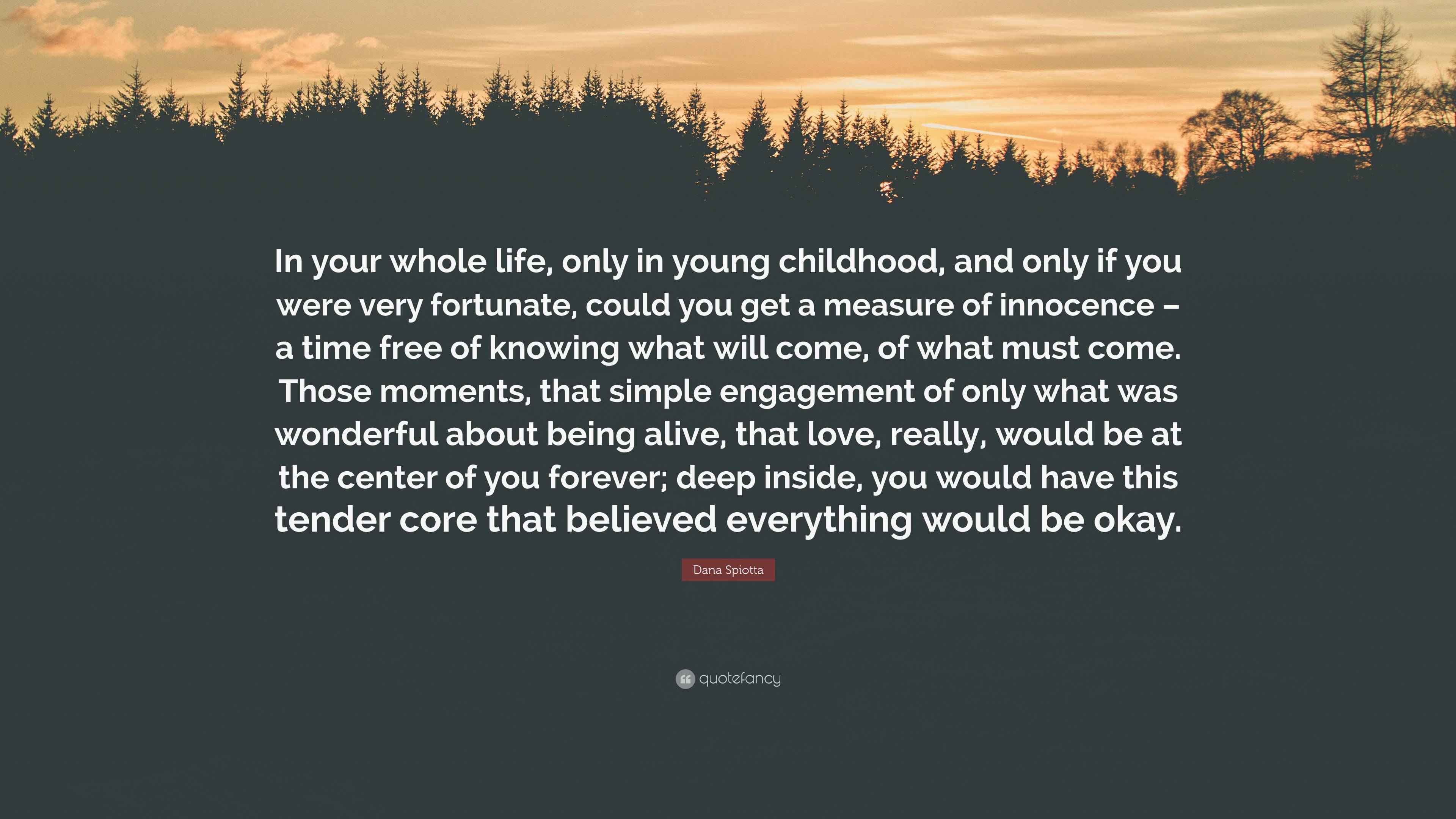 In your whole life, only in young childhood, and only if you were very fortunate, could you get a measure of innocence – a time free of knowing what will come, of what must come. Those moments, that simple engagement of only what was wonderful about being alive, that love, really, would be at the center of you forever; deep inside, you would have this tender core that believed everything would be okay.

Dana Spiotta

quotefancy